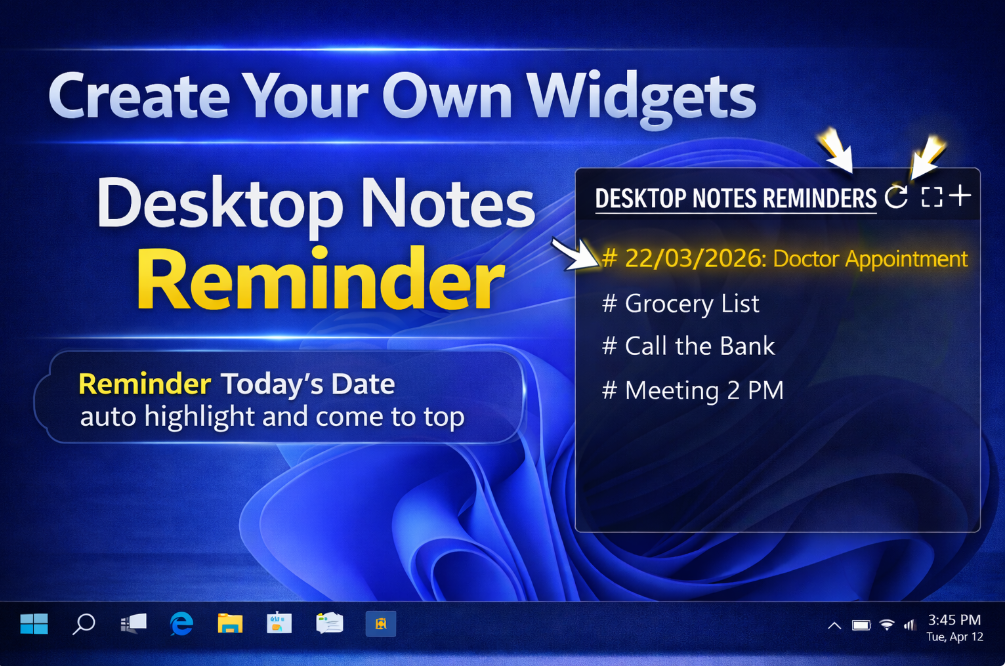 Create Your Own Widgets

Desktop Notes Reminder

Reminder Today's Date auto highlight and come to top

DESKTOP NOTES REMINDERS

# 22/03/2026: Doctor Appointment

# Grocery List

# Call the Bank

# Meeting 2 PM

3:45 PM
Tue, Apr 12